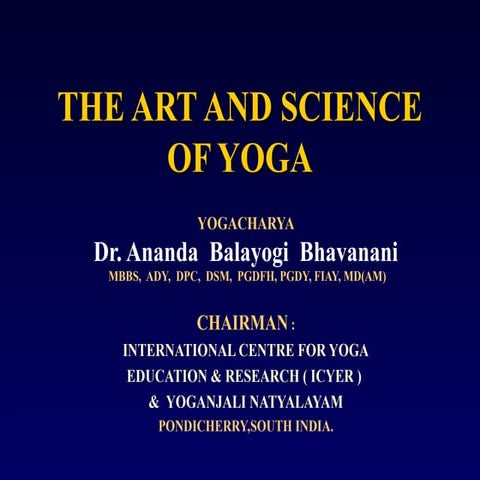 THE ART AND SCIENCE OF YOGA

YOGACHARYA

Dr. Ananda Balayogi Bhavanani

MBBS, ADY, DPC, DSM, PGDFH, PGDY, FIAY, MD(AM)

CHAIRMAN :

INTERNATIONAL CENTRE FOR YOGA EDUCATION & RESEARCH ( ICYER ) & YOGANJALI NATYALAYAM

PONDICHERRY,SOUTH INDIA.